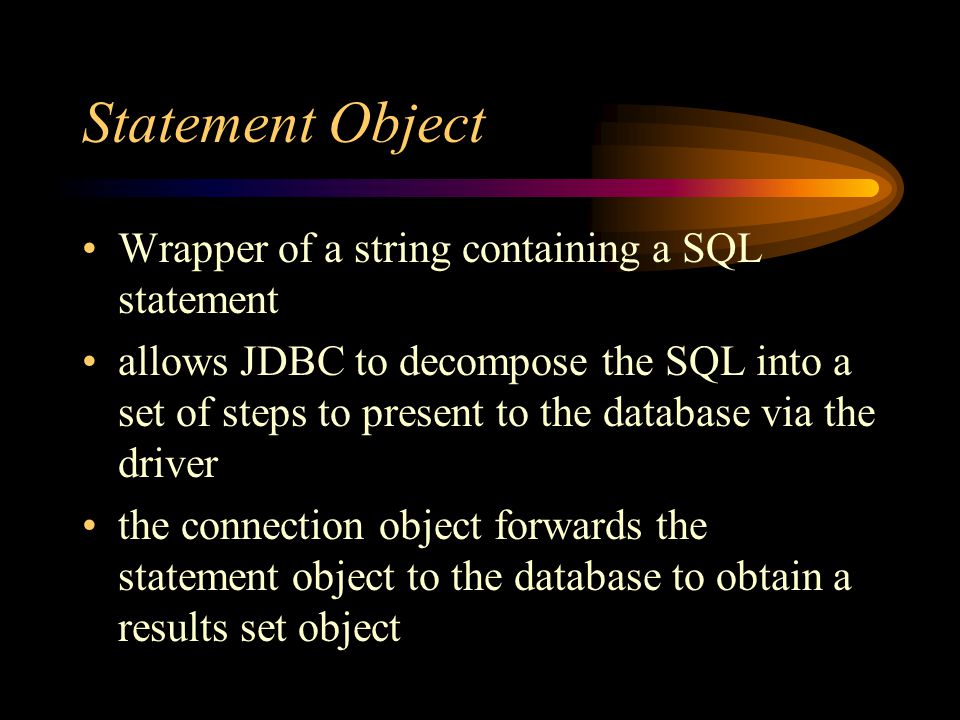 Statement Object

• Wrapper of a string containing a SQL statement
• allows JDBC to decompose the SQL into a set of steps to present to the database via the driver
• the connection object forwards the statement object to the database to obtain a results set object